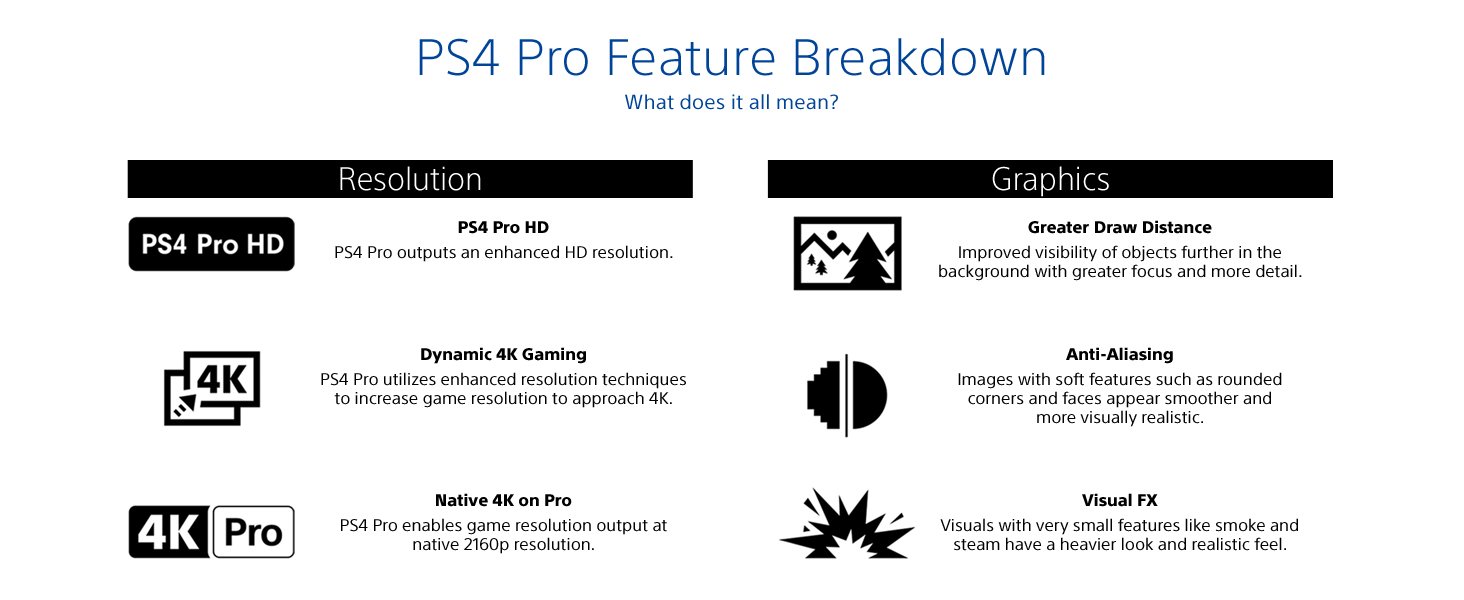 PS4 Pro Feature Breakdown
What does it all mean?

Resolution

PS4 Pro HD

PS4 Pro HD
PS4 Pro outputs an enhanced HD resolution.

4K

Dynamic 4K Gaming
PS4 Pro utilizes enhanced resolution techniques to increase game resolution to approach 4K.

4K Pro

Native 4K on Pro
PS4 Pro enables game resolution output at native 2160p resolution.

Graphics

Greater Draw Distance
Improved visibility of objects further in the background with greater focus and more detail.

Anti-Aliasing
Images with soft features such as rounded corners and faces appear smoother and more visually realistic.

Visual FX
Visuals with very small features like smoke and steam have a heavier look and realistic feel.